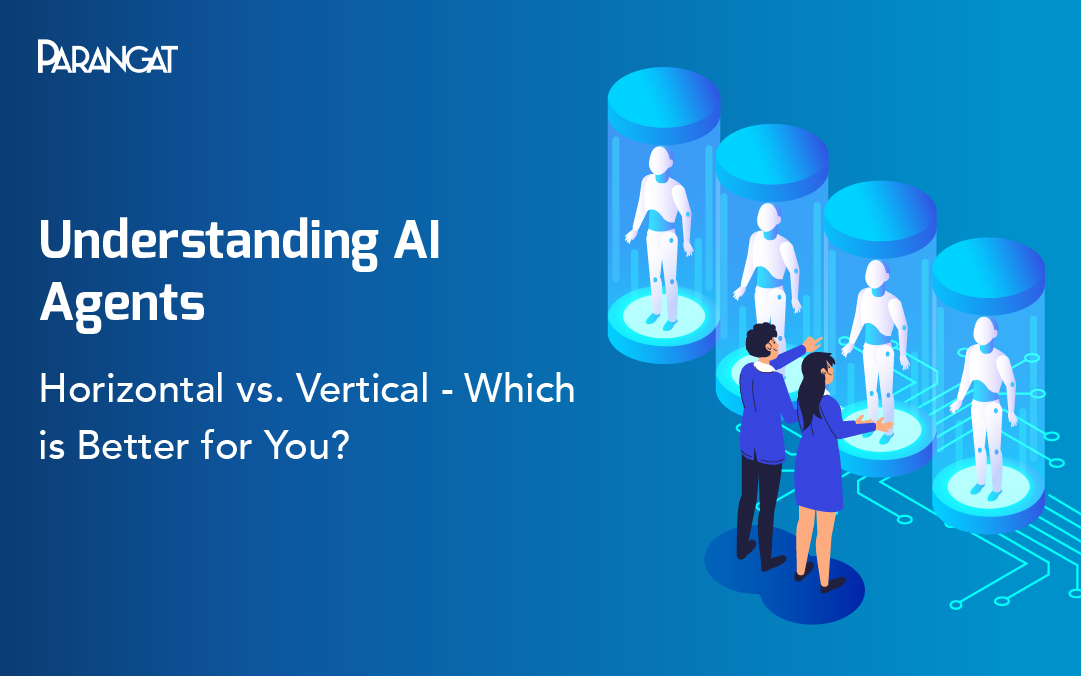 PARANGAT

Understanding AI Agents

Horizontal vs. Vertical - Which is Better for You?